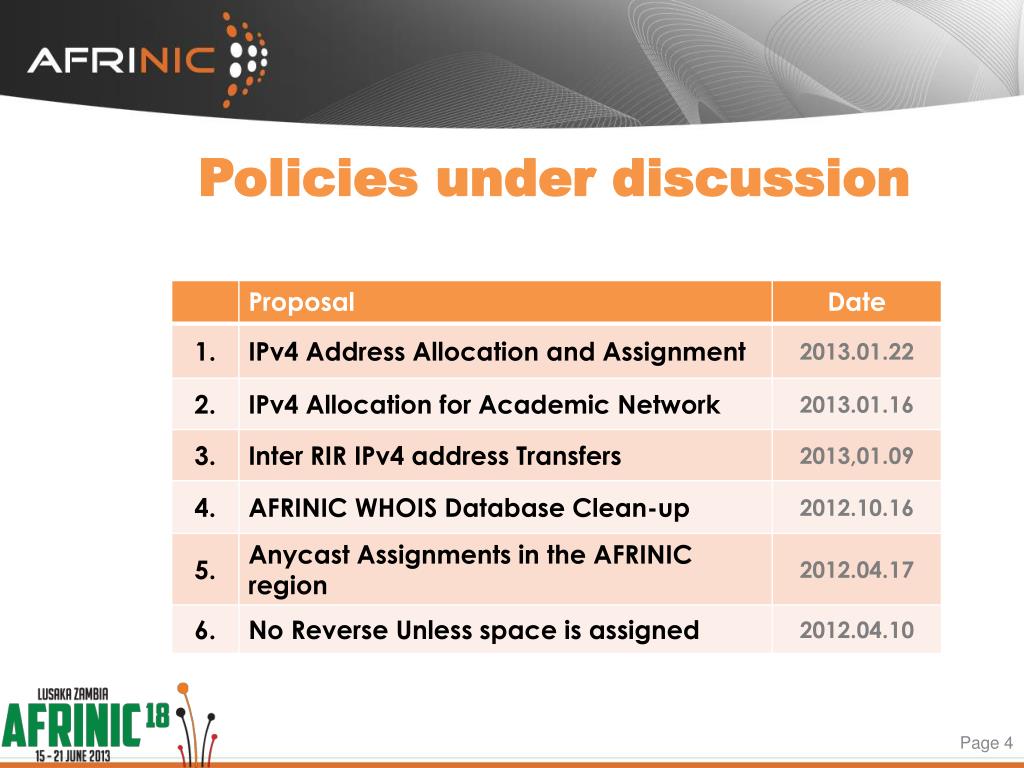 AFRINIC

Policies under discussion

| | Proposal | Date |
|---|---|---|
| 1. | IPv4 Address Allocation and Assignment | 2013.01.22 |
| 2. | IPv4 Allocation for Academic Network | 2013.01.16 |
| 3. | Inter RIR IPv4 address Transfers | 2013,01.09 |
| 4. | AFRINIC WHOIS Database Clean-up | 2012.10.16 |
| 5. | Anycast Assignments in the AFRINIC region | 2012.04.17 |
| 6. | No Reverse Unless space is assigned | 2012.04.10 |

LUSAKA ZAMBIA
AFRINIC 18
15 - 21 JUNE 2013

Page 4